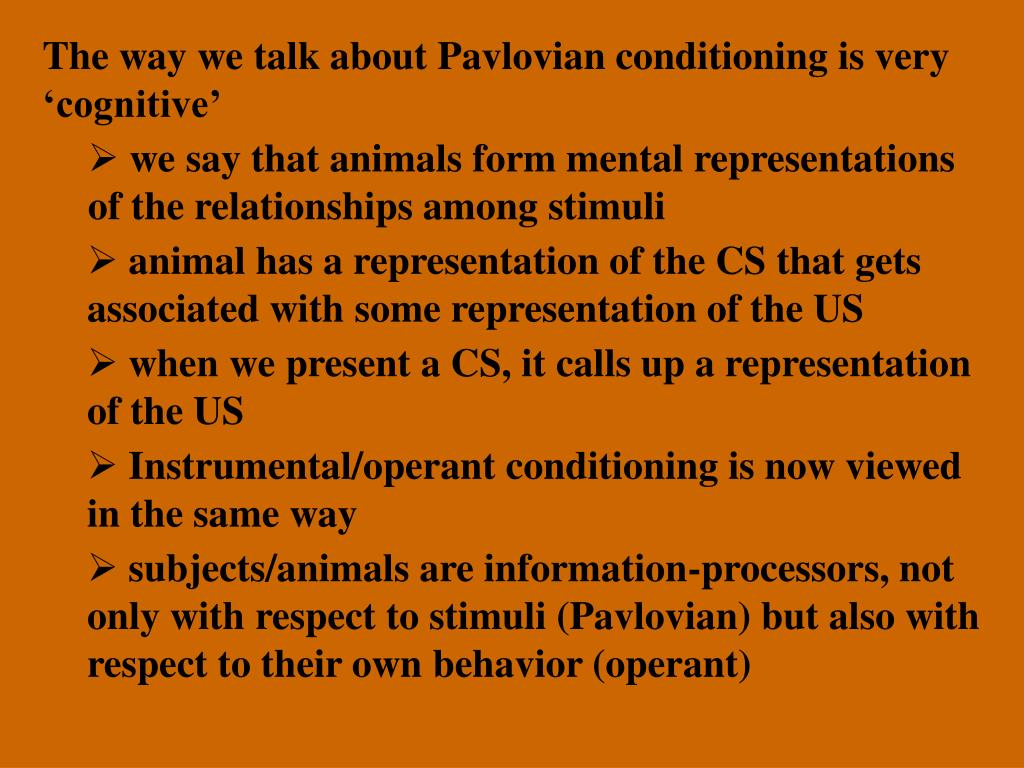 The way we talk about Pavlovian conditioning is very ‘cognitive’

➢ we say that animals form mental representations of the relationships among stimuli

➢ animal has a representation of the CS that gets associated with some representation of the US

➢ when we present a CS, it calls up a representation of the US

➢ Instrumental/operant conditioning is now viewed in the same way

➢ subjects/animals are information-processors, not only with respect to stimuli (Pavlovian) but also with respect to their own behavior (operant)